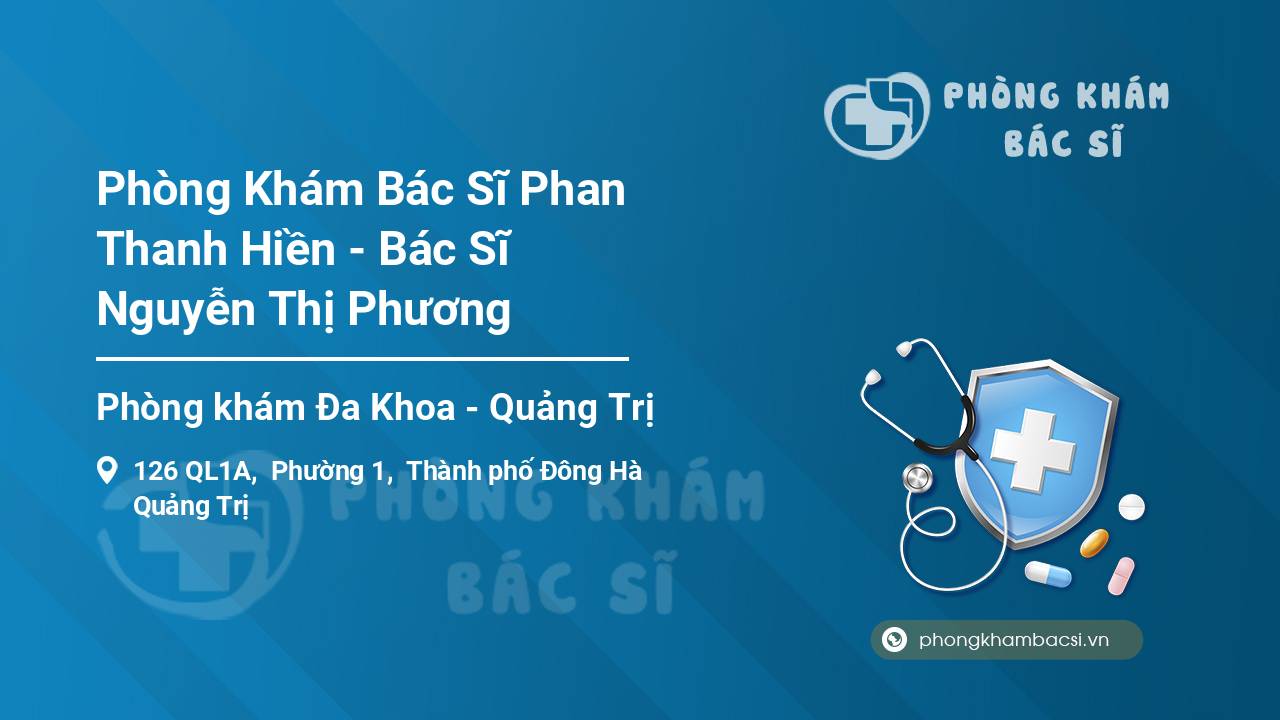 PHÒNG KHÁM
BÁC SĨ

Phòng Khám Bác Sĩ Phan Thanh Hiền - Bác Sĩ Nguyễn Thị Phương

Phòng khám Đa Khoa - Quảng Trị

126 QL1A, Phường 1, Thành phố Đông Hà Quảng Trị

PHÒNG KHÁM
BÁC SĨ

phongkhambacsi.vn